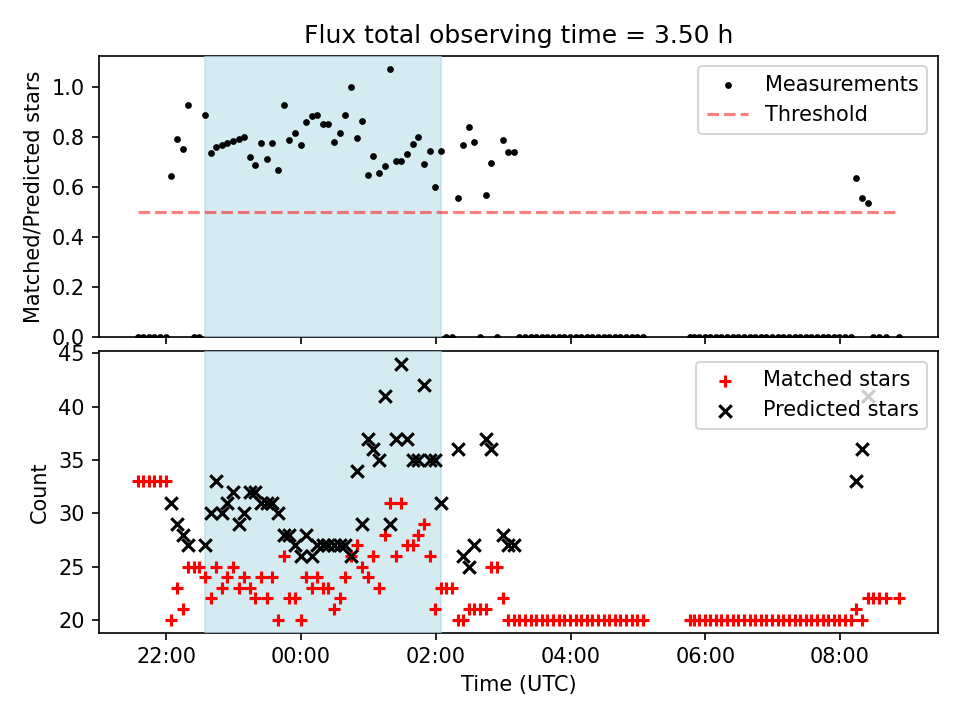 Flux total observing time = 3.50 h

Matched/Predicted stars

1.0
0.8
0.6
0.4
0.2
0.0

Measurements
Threshold

Count

45
40
35
30
25
20

Matched stars
Predicted stars

22:00
00:00
02:00
04:00
06:00
08:00

Time (UTC)